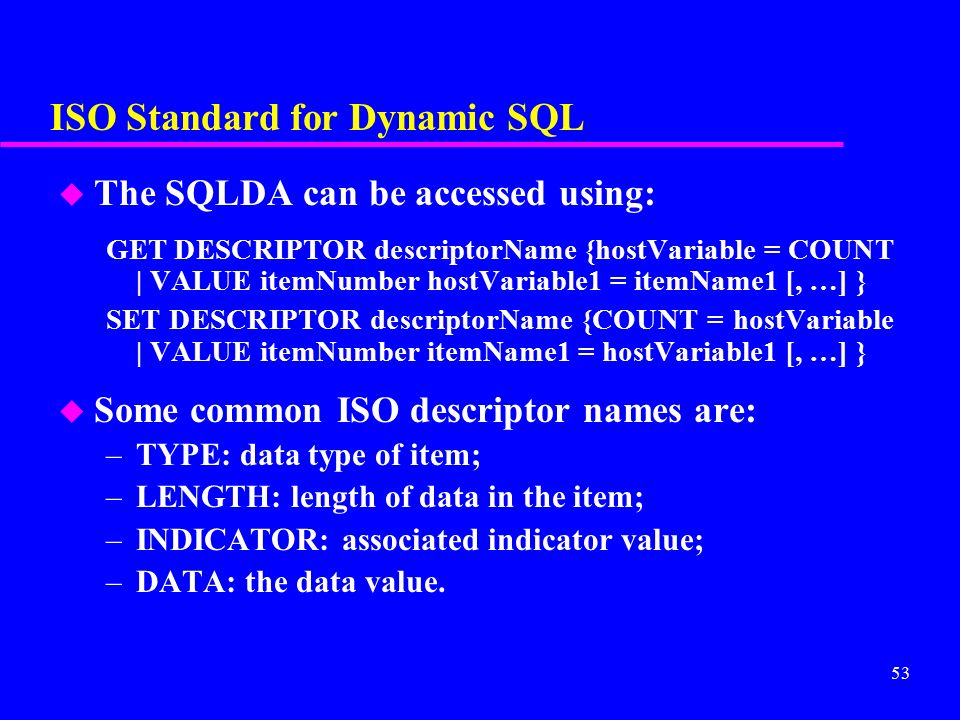 ISO Standard for Dynamic SQL

The SQLDA can be accessed using:

GET DESCRIPTOR descriptorName {hostVariable = COUNT | VALUE itemNumber hostVariable1 = itemName1 [, …] }

SET DESCRIPTOR descriptorName {COUNT = hostVariable | VALUE itemNumber itemName1 = hostVariable1 [, …] }

Some common ISO descriptor names are:

– TYPE: data type of item;
– LENGTH: length of data in the item;
– INDICATOR: associated indicator value;
– DATA: the data value.

53